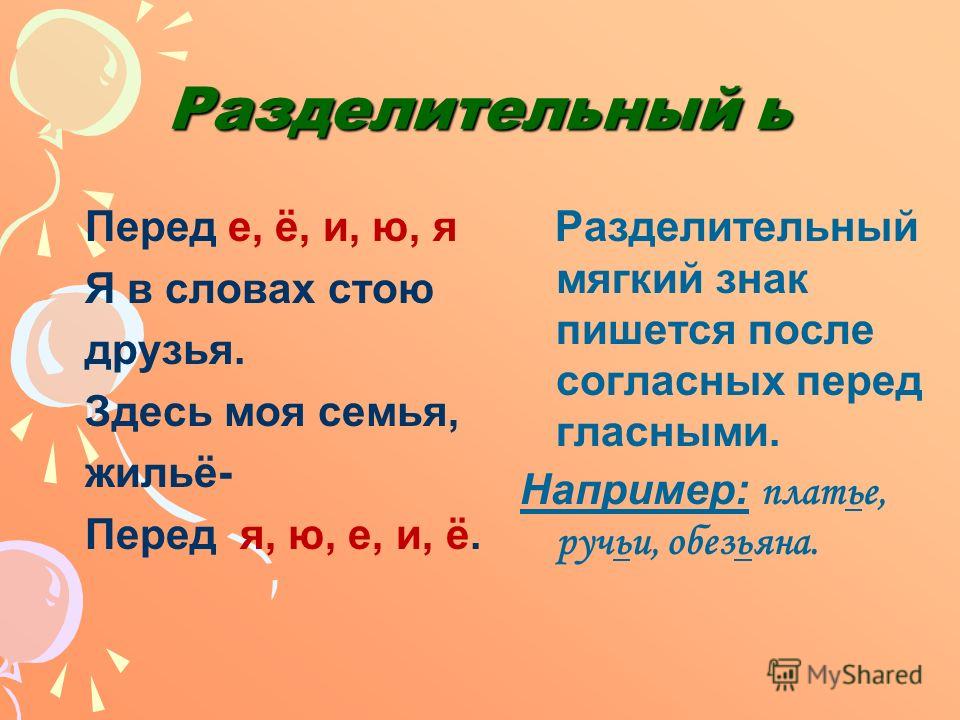 Разделительный ь

Перед е, ё, и, ю, я
Я в словах стою
друзья.
Здесь моя семья,
жильё-
Перед я, ю, е, и, ё.

Разделительный мягкий знак пишется после согласных перед гласными.

Например: платье, ручьи, обезьяна.

MyShared